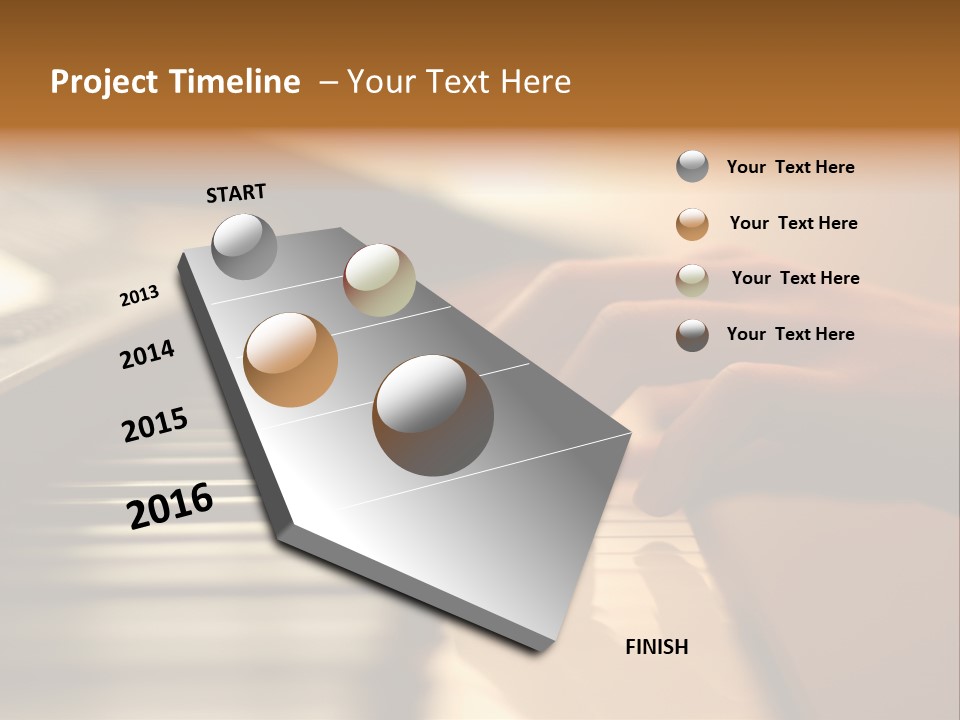 Project Timeline – Your Text Here

START

2013

2014

2015

2016

FINISH

Your Text Here

Your Text Here

Your Text Here

Your Text Here